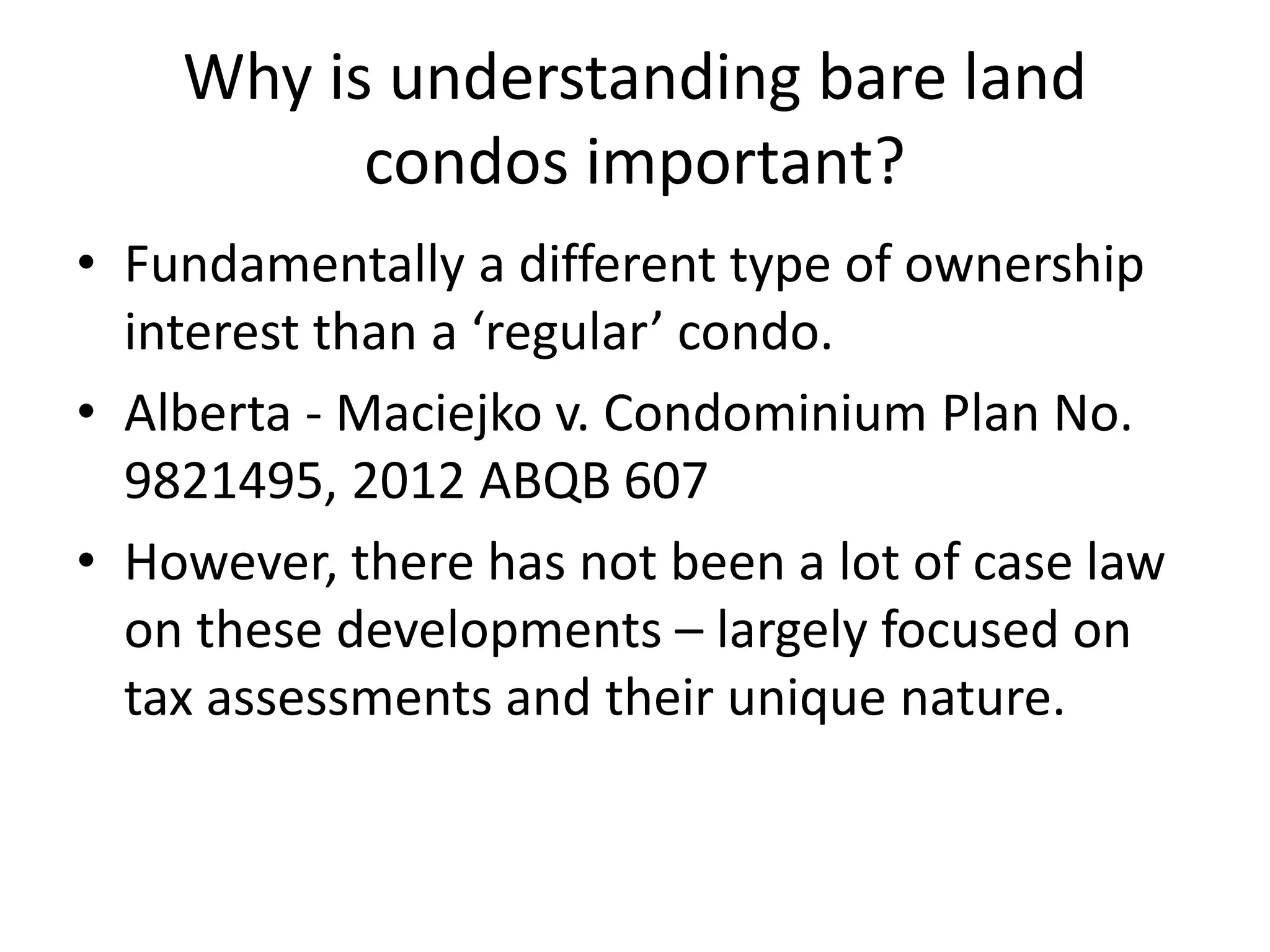 Why is understanding bare land condos important?

• Fundamentally a different type of ownership interest than a ‘regular’ condo.
• Alberta - Maciejko v. Condominium Plan No. 9821495, 2012 ABQB 607
• However, there has not been a lot of case law on these developments – largely focused on tax assessments and their unique nature.